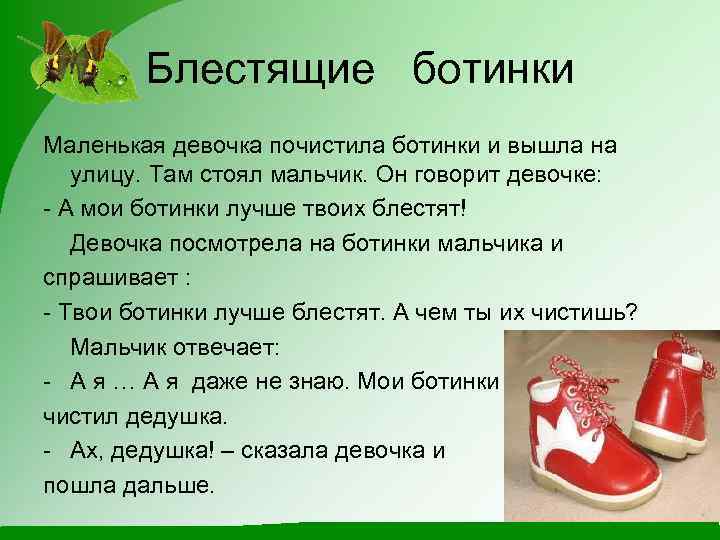 Блестящие ботинки

Маленькая девочка почистила ботинки и вышла на улицу. Там стоял мальчик. Он говорит девочке:
- А мои ботинки лучше твоих блестят!
Девочка посмотрела на ботинки мальчика и спрашивает :
- Твои ботинки лучше блестят. А чем ты их чистишь?
Мальчик отвечает:
- А я … А я даже не знаю. Мои ботинки чистил дедушка.
- Ах, дедушка! – сказала девочка и пошла дальше.